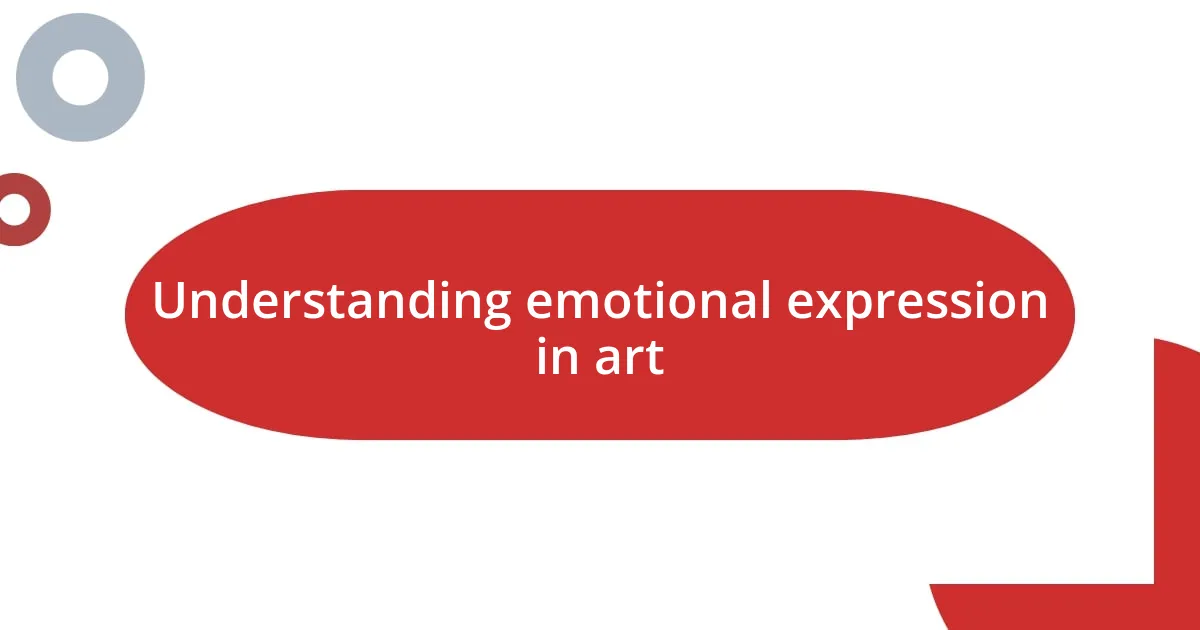 Understanding emotional expression in art